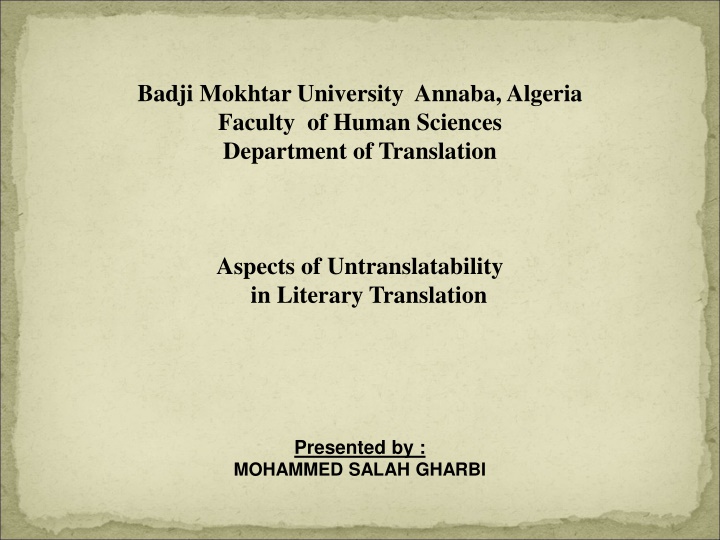 Badji Mokhtar University Annaba, Algeria
Faculty of Human Sciences
Department of Translation

Aspects of Untranslatability
in Literary Translation

Presented by :
MOHAMMED SALAH GHARBI